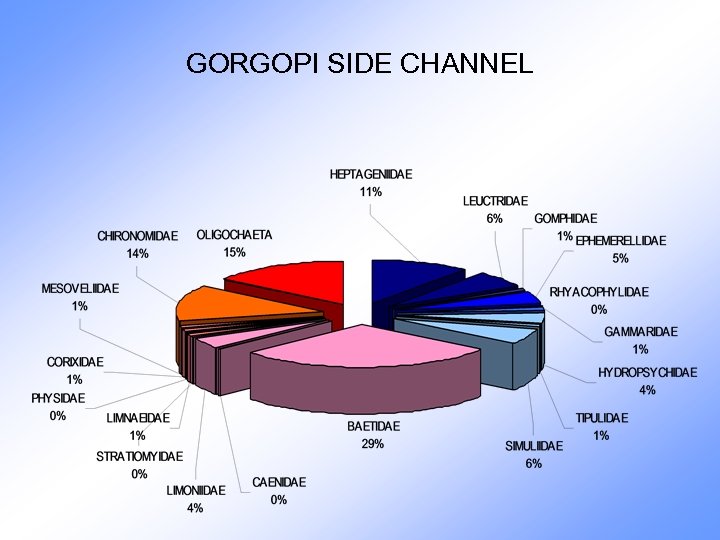 GORGOPI SIDE CHANNEL

HEPTAGENIIDAE
11%

LEUCTRIDAE
6%

GOMPHIDAE
1%

EPHEMERELLIDAE
5%

RHYACOPHYLIDAE
0%

GAMMARIDAE
1%

HYDROPSYCHIDAE
4%

TIPULIDAE
1%

SIMULIIDAE
6%

BAETIDAE
29%

CAENIDAE
0%

LIMONIIDAE
4%

STRATIOMYIDAE
0%

LIMNAEIDAE
1%

PHYSIDAE
0%

CORIXIDAE
1%

MESOVELIIDAE
1%

CHIRONOMIDAE
14%

OLIGOCHAETA
15%